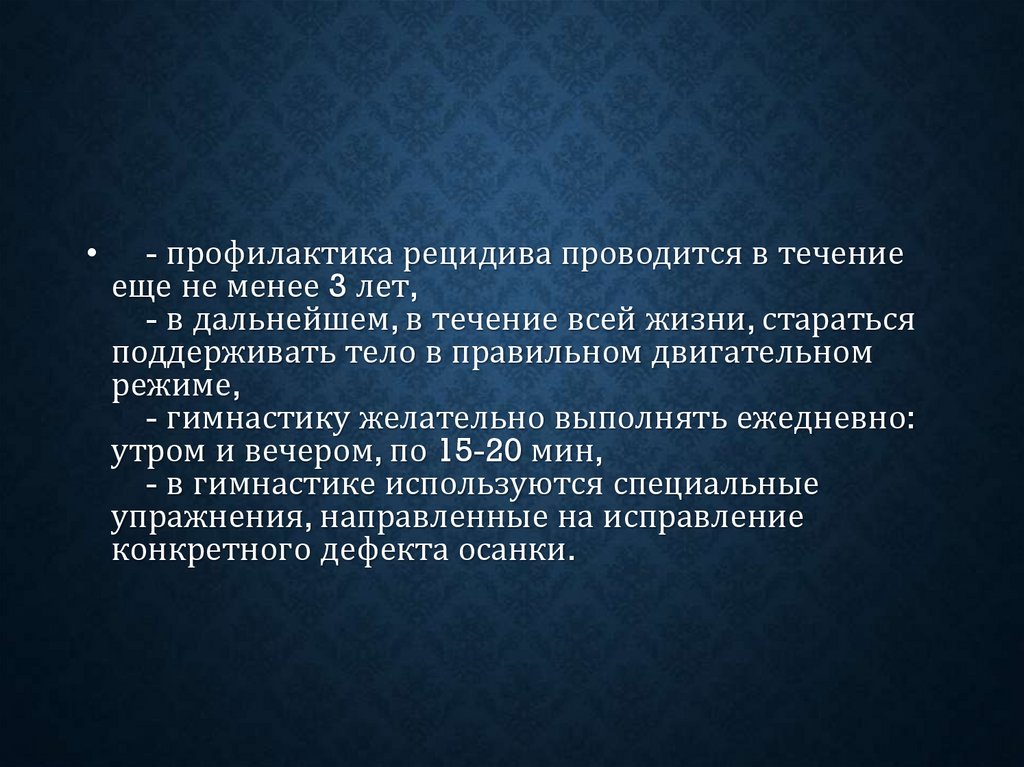 • - профилактика рецидива проводится в течение еще не менее 3 лет,
- в дальнейшем, в течение всей жизни, стараться поддерживать тело в правильном двигательном режиме,
- гимнастику желательно выполнять ежедневно: утром и вечером, по 15-20 мин,
- в гимнастике используются специальные упражнения, направленные на исправление конкретного дефекта осанки.